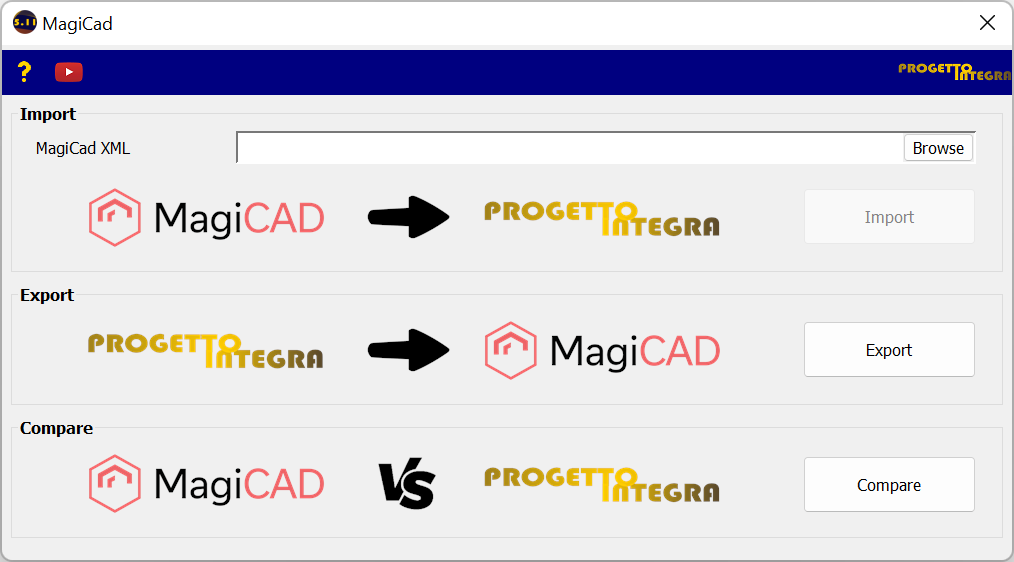 MagiCad

?

PROGETTO INTEGRA

Import

MagiCad XML

Browse

MagiCAD

PROGETTO INTEGRA

Import

Export

PROGETTO INTEGRA

MagiCAD

Export

Compare

MagiCAD

VS

PROGETTO INTEGRA

Compare